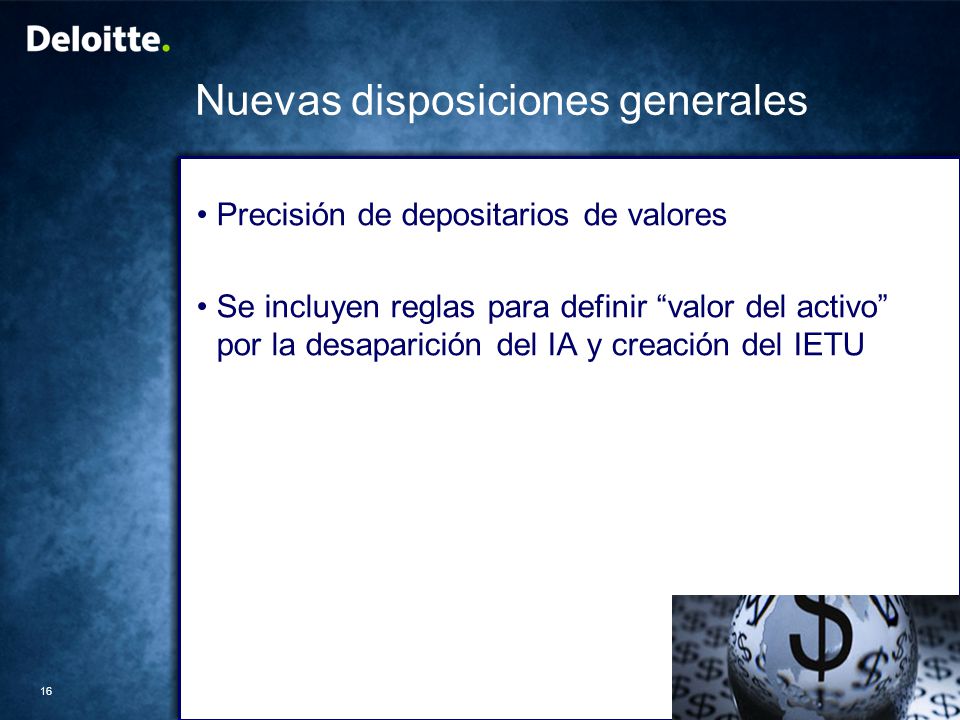 Deloitte.

Nuevas disposiciones generales

• Precisión de depositarios de valores

• Se incluyen reglas para definir “valor del activo” por la desaparición del IA y creación del IETU

16